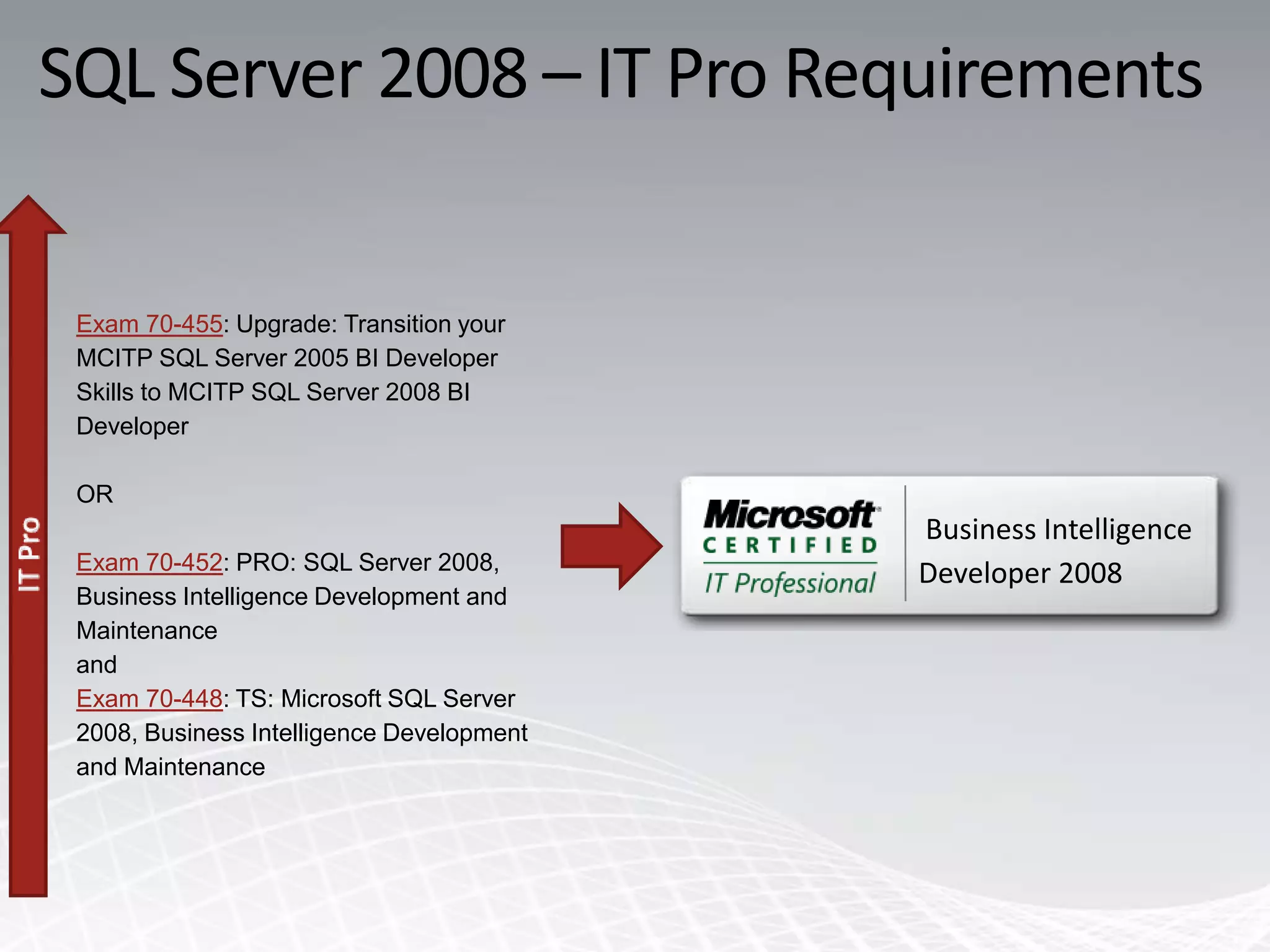 SQL Server 2008 – IT Pro Requirements

IT Pro

Exam 70-455: Upgrade: Transition your MCITP SQL Server 2005 BI Developer Skills to MCITP SQL Server 2008 BI Developer

OR

Exam 70-452: PRO: SQL Server 2008, Business Intelligence Development and Maintenance
and
Exam 70-448: TS: Microsoft SQL Server 2008, Business Intelligence Development and Maintenance

Microsoft CERTIFIED IT Professional

Business Intelligence Developer 2008